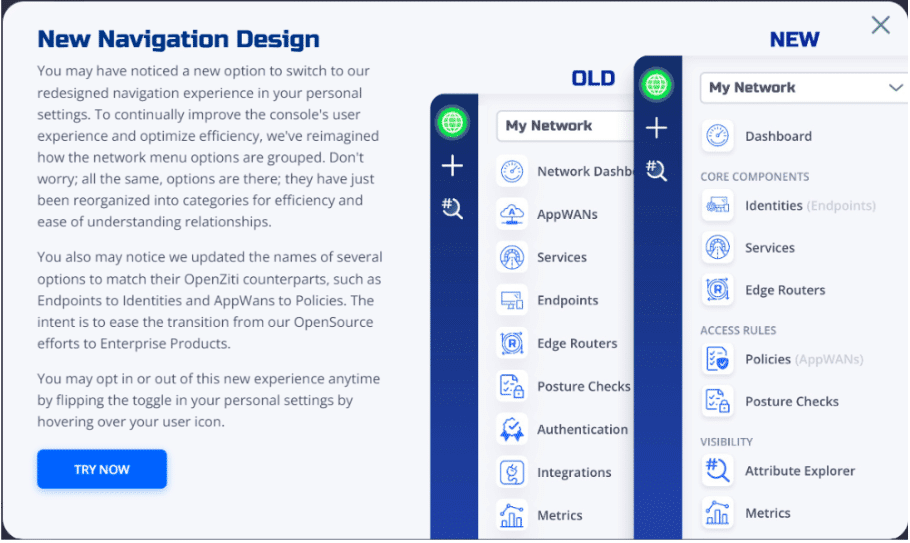 New Navigation Design

You may have noticed a new option to switch to our redesigned navigation experience in your personal settings. To continually improve the console's user experience and optimize efficiency, we've reimagined how the network menu options are grouped. Don't worry; all the same, options are there; they have just been reorganized into categories for efficiency and ease of understanding relationships.

You also may notice we updated the names of several options to match their OpenZiti counterparts, such as Endpoints to Identities and AppWans to Policies. The intent is to ease the transition from our OpenSource efforts to Enterprise Products.

You may opt in or out of this new experience anytime by flipping the toggle in your personal settings by hovering over your user icon.

TRY NOW

OLD

My Network

Network Dashb

AppWANs

Services

Endpoints

Edge Routers

Posture Checks

Authentication

Integrations

Metrics

NEW

My Network

Dashboard

CORE COMPONENTS

Identities (Endpoints)

Services

Edge Routers

ACCESS RULES

Policies (AppWANs)

Posture Checks

VISIBILITY

Attribute Explorer

Metrics